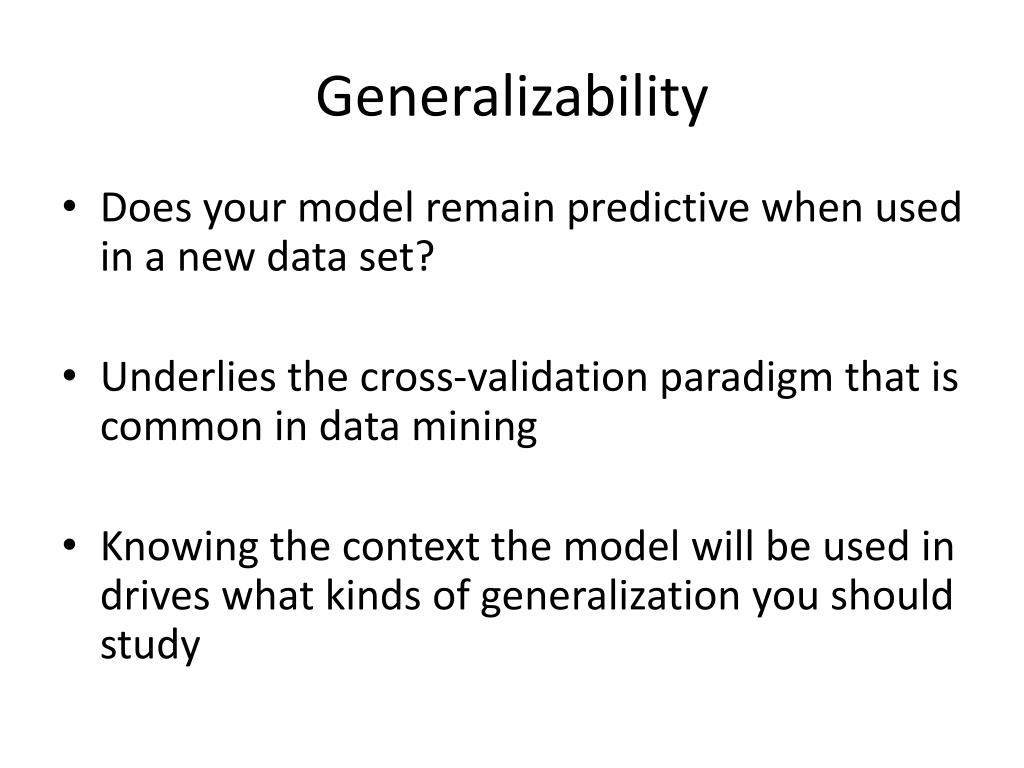 Generalizability

• Does your model remain predictive when used in a new data set?

• Underlies the cross-validation paradigm that is common in data mining

• Knowing the context the model will be used in drives what kinds of generalization you should study